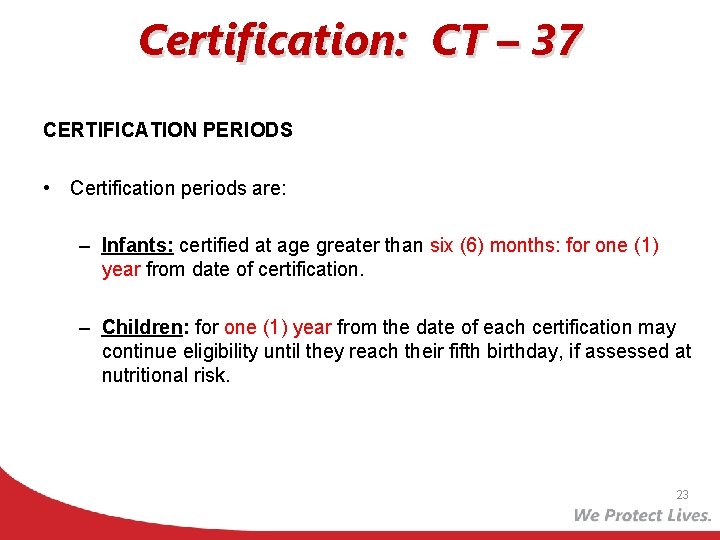 Certification: CT – 37

CERTIFICATION PERIODS

• Certification periods are:

– Infants: certified at age greater than six (6) months: for one (1) year from date of certification.

– Children: for one (1) year from the date of each certification may continue eligibility until they reach their fifth birthday, if assessed at nutritional risk.

23

We Protect Lives.